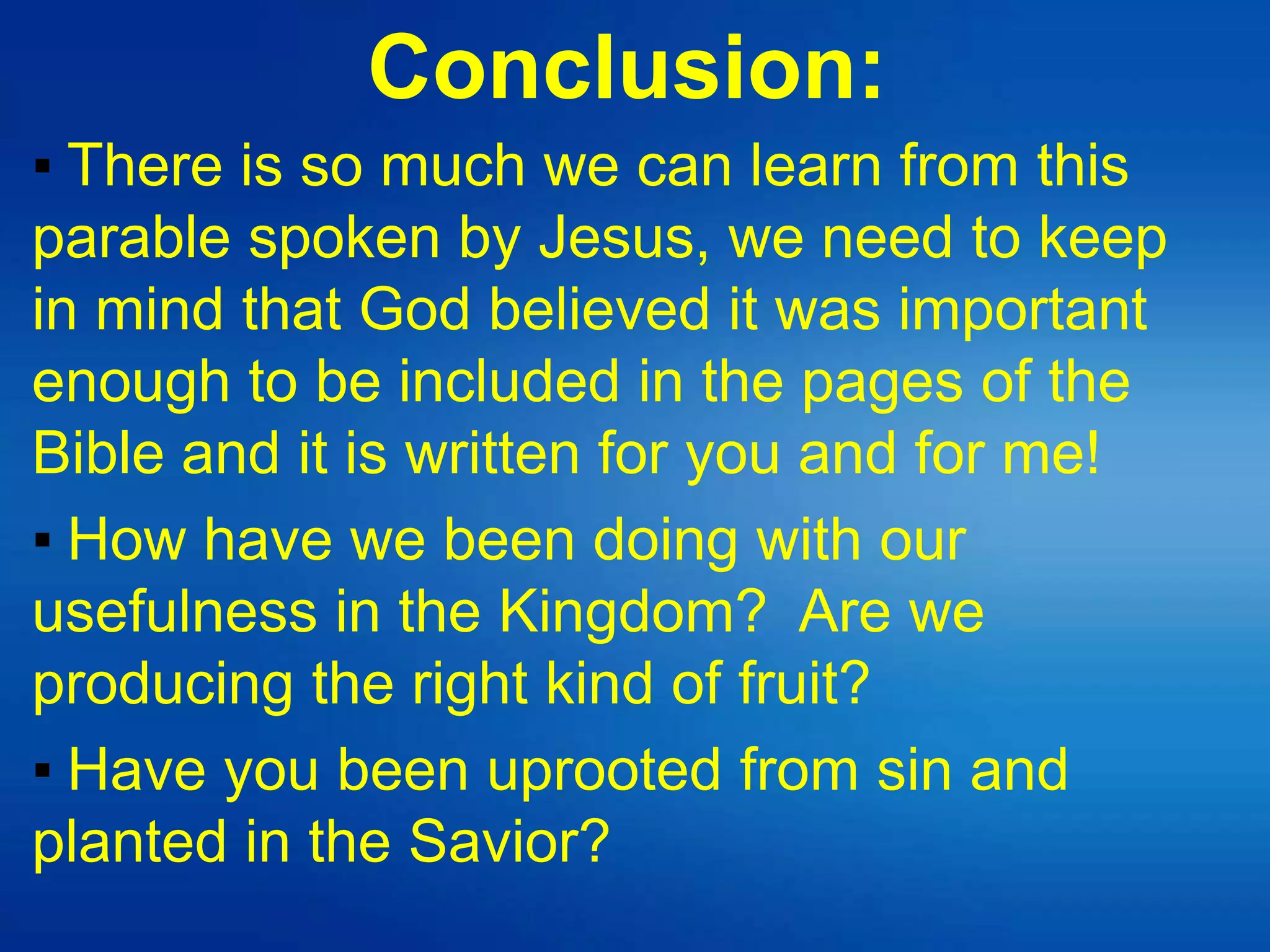 Conclusion:

▪ There is so much we can learn from this parable spoken by Jesus, we need to keep in mind that God believed it was important enough to be included in the pages of the Bible and it is written for you and for me!

▪ How have we been doing with our usefulness in the Kingdom?  Are we producing the right kind of fruit?

▪ Have you been uprooted from sin and planted in the Savior?